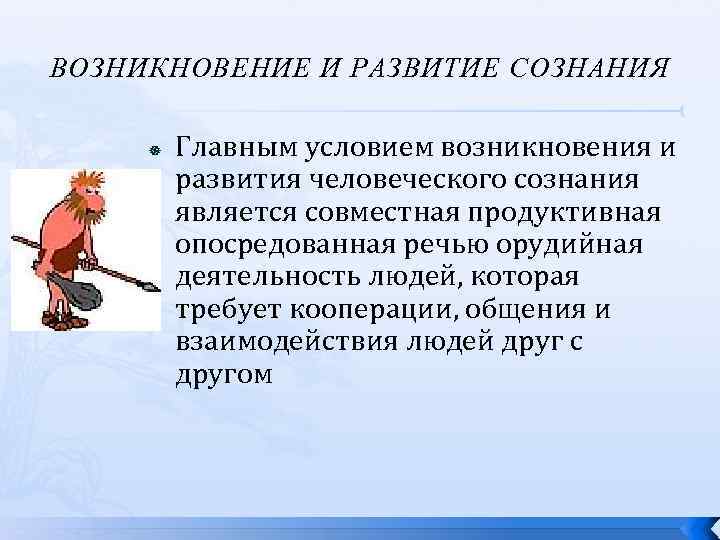 ВОЗНИКНОВЕНИЕ И РАЗВИТИЕ СОЗНАНИЯ

Главным условием возникновения и развития человеческого сознания является совместная продуктивная опосредованная речью орудийная деятельность людей, которая требует кооперации, общения и взаимодействия людей друг с другом